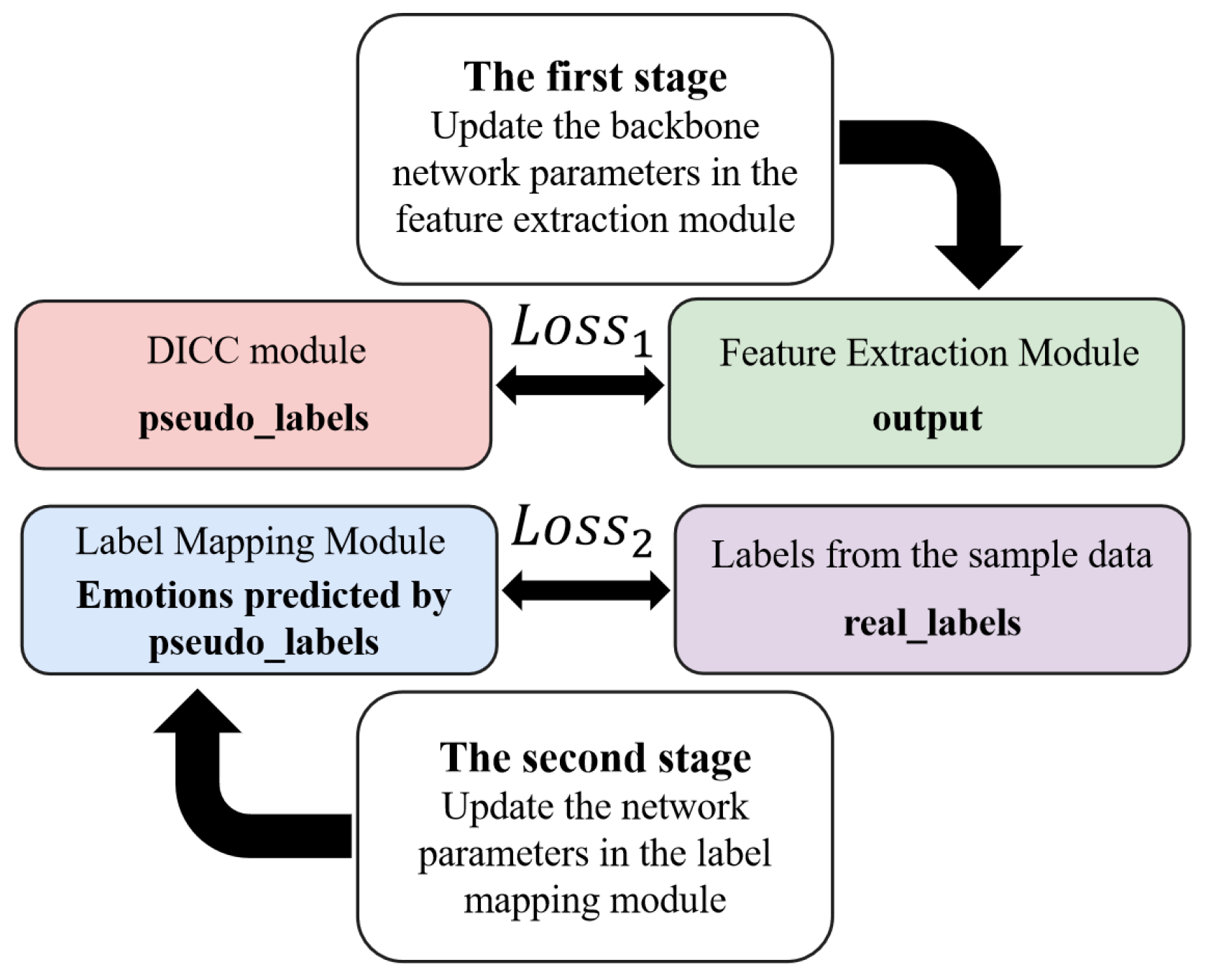 The first stage
Update the backbone network parameters in the feature extraction module

DICC module
pseudo_labels

$Loss_1$

Feature Extraction Module
output

Label Mapping Module
Emotions predicted by pseudo_labels

$Loss_2$

Labels from the sample data
real_labels

The second stage
Update the network parameters in the label mapping module